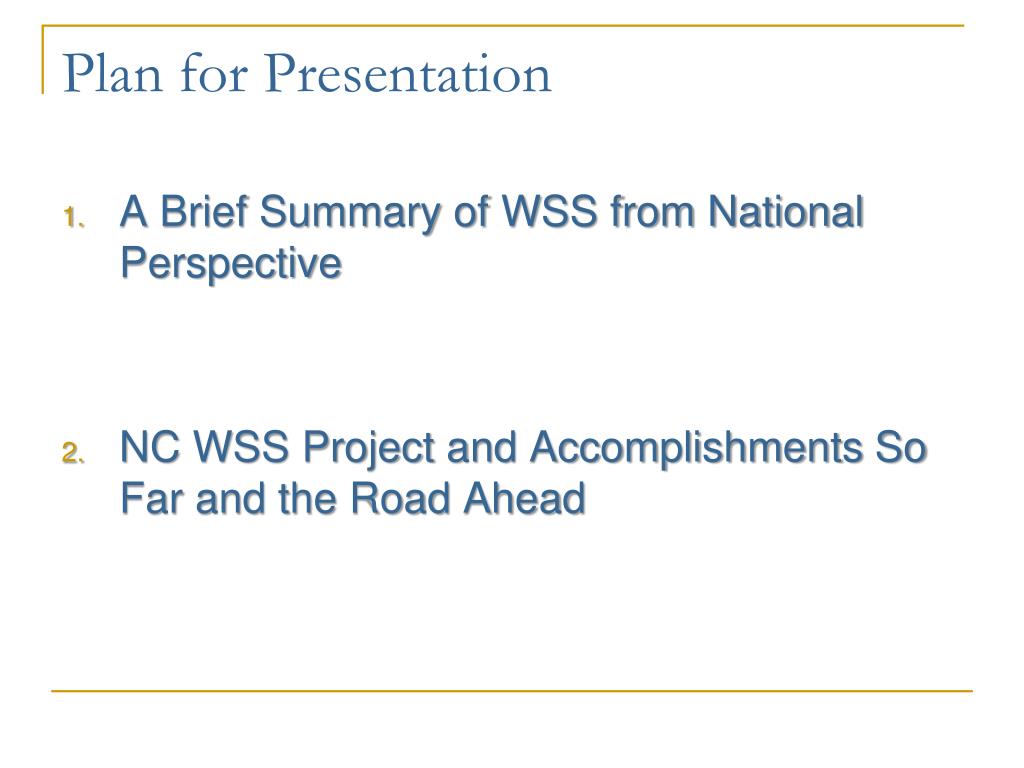 Plan for Presentation

1. A Brief Summary of WSS from National Perspective

2. NC WSS Project and Accomplishments So Far and the Road Ahead